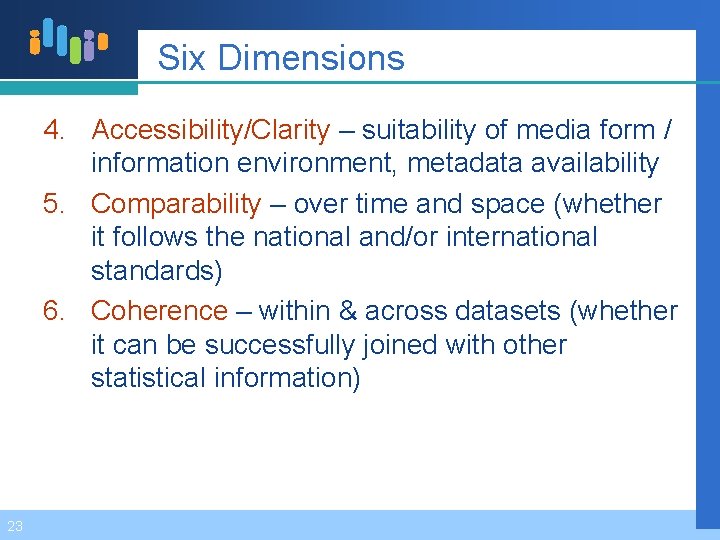 Six Dimensions

4. Accessibility/Clarity – suitability of media form / information environment, metadata availability

5. Comparability – over time and space (whether it follows the national and/or international standards)

6. Coherence – within & across datasets (whether it can be successfully joined with other statistical information)

23